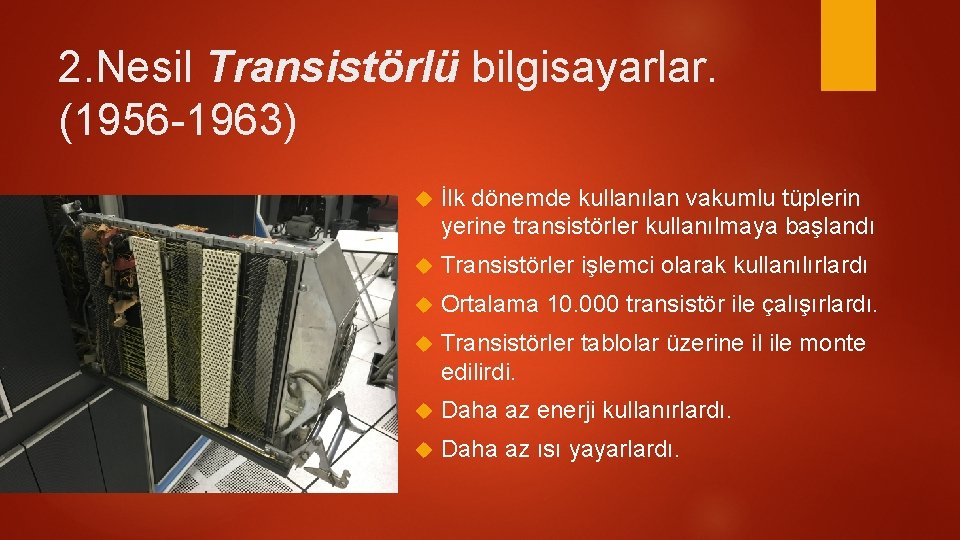 2.Nesil Transistörlü bilgisayarlar. (1956-1963)

İlk dönemde kullanılan vakumlu tüplerin yerine transistörler kullanılmaya başlandı

Transistörler işlemci olarak kullanılırlardı

Ortalama 10.000 transistör ile çalışırlardı.

Transistörler tablolar üzerine il ile monte edilirdi.

Daha az enerji kullanırlardı.

Daha az ısı yayarlardı.